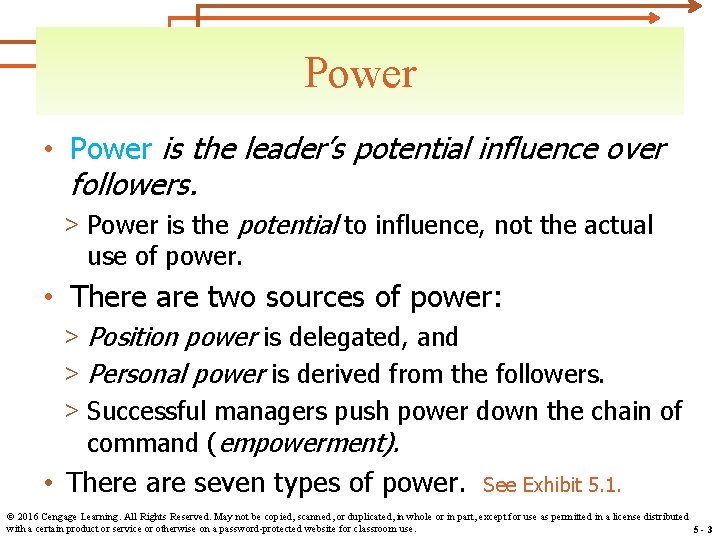 Power

• Power is the leader's potential influence over followers.

> Power is the potential to influence, not the actual use of power.

• There are two sources of power:

> Position power is delegated, and

> Personal power is derived from the followers.

> Successful managers push power down the chain of command (empowerment).

• There are seven types of power. See Exhibit 5.1.

© 2016 Cengage Learning. All Rights Reserved. May not be copied, scanned, or duplicated, in whole or in part, except for use as permitted in a license distributed with a certain product or service or otherwise on a password-protected website for classroom use.

5 - 3